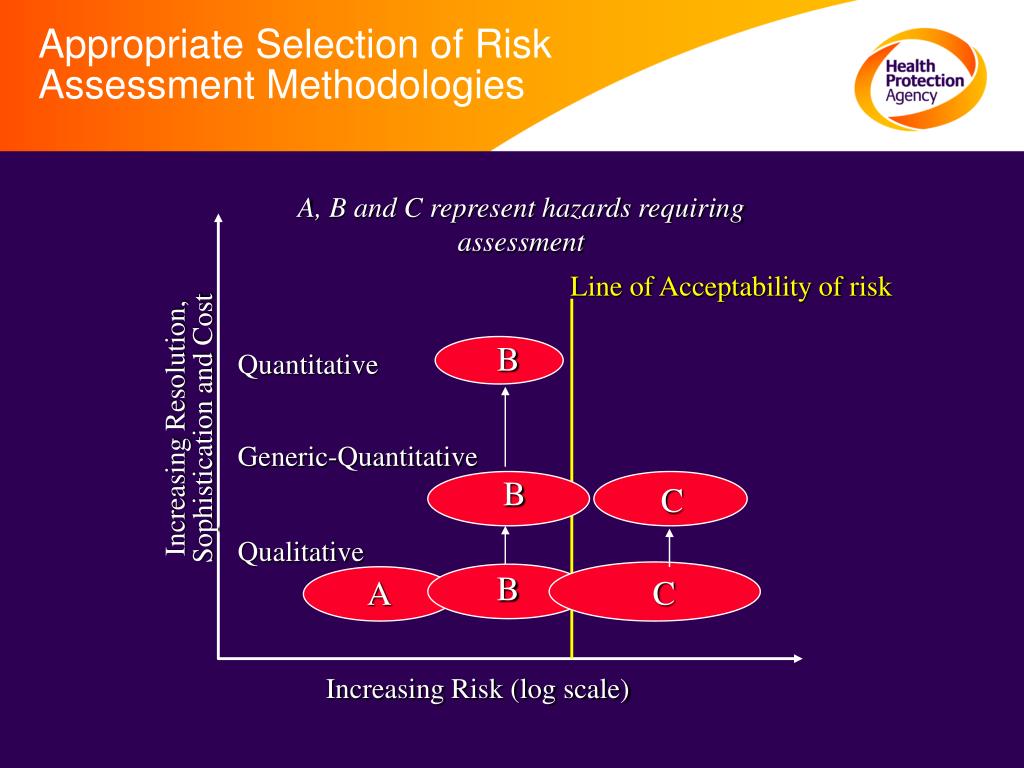 Appropriate Selection of Risk Assessment Methodologies

Health Protection Agency

A, B and C represent hazards requiring assessment

Line of Acceptability of risk

Increasing Resolution, Sophistication and Cost

Quantitative

B

Generic-Quantitative

B

C

Qualitative

A

B

C

Increasing Risk (log scale)